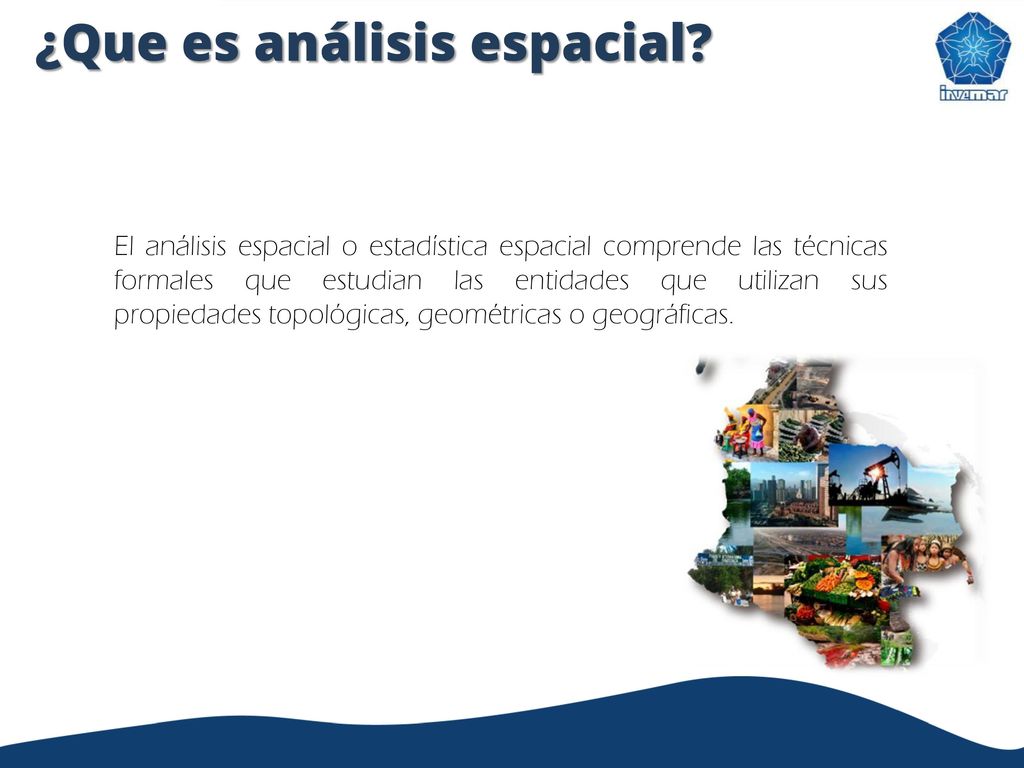 ¿Que es análisis espacial?

invemar

El análisis espacial o estadística espacial comprende las técnicas formales que estudian las entidades que utilizan sus propiedades topológicas, geométricas o geográficas.